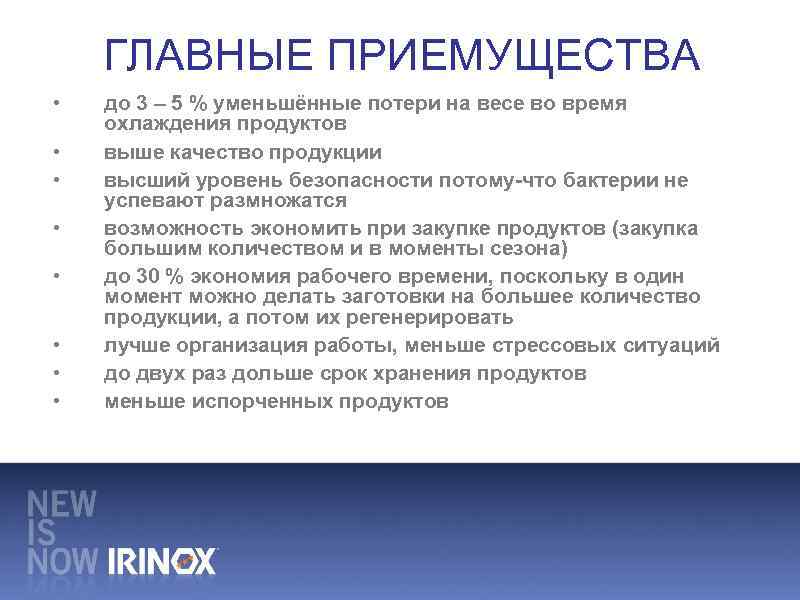 ГЛАВНЫЕ ПРИЕМУЩЕСТВА

• до 3 – 5 % уменьшённые потери на весе во время охлаждения продуктов
• выше качество продукции
• высший уровень безопасности потому-что бактерии не успевают размножатся
• возможность экономить при закупке продуктов (закупка большим количеством и в моменты сезона)
• до 30 % экономия рабочего времени, поскольку в один момент можно делать заготовки на большее количество продукции, а потом их регенерировать
• лучше организация работы, меньше стрессовых ситуаций
• до двух раз дольше срок хранения продуктов
• меньше испорченных продуктов

NEW IS NOW IRINOX